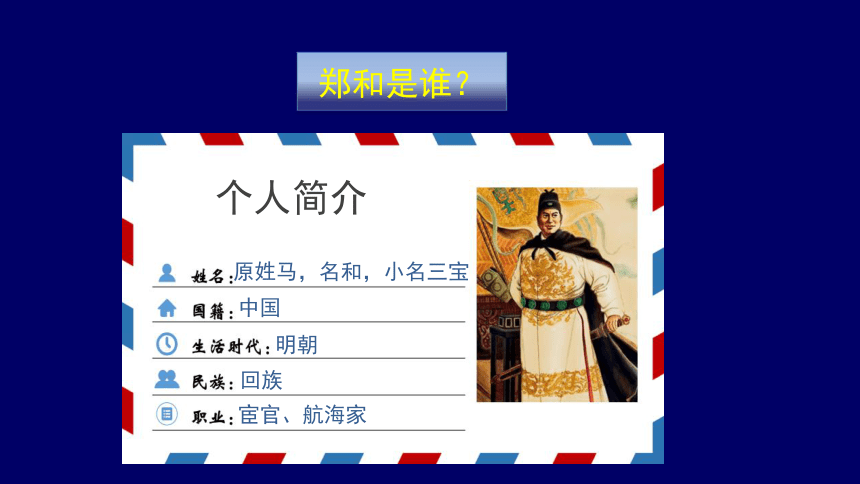 郑和是谁？

个人简介

姓名：原姓马，名和，小名三宝

国籍：中国

生活时代：明朝

民族：回族

职业：宦官、航海家